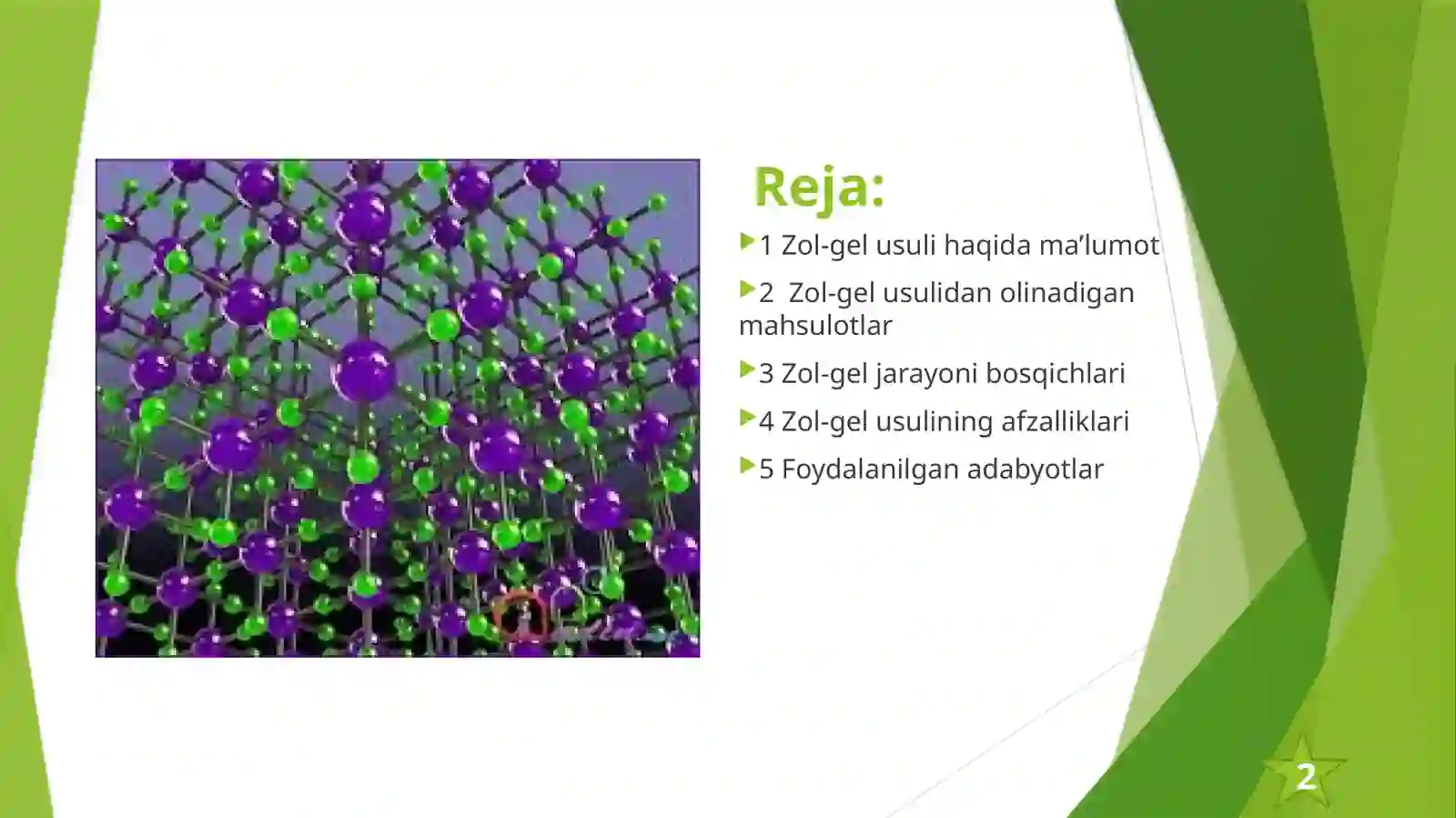 Reja:

1 Zol-gel usuli haqida ma’lumot

2 Zol-gel usulidan olinadigan mahsulotlar

3 Zol-gel jarayoni bosqichlari

4 Zol-gel usulining afzalliklari

5 Foydalanilgan adabyotlar

2